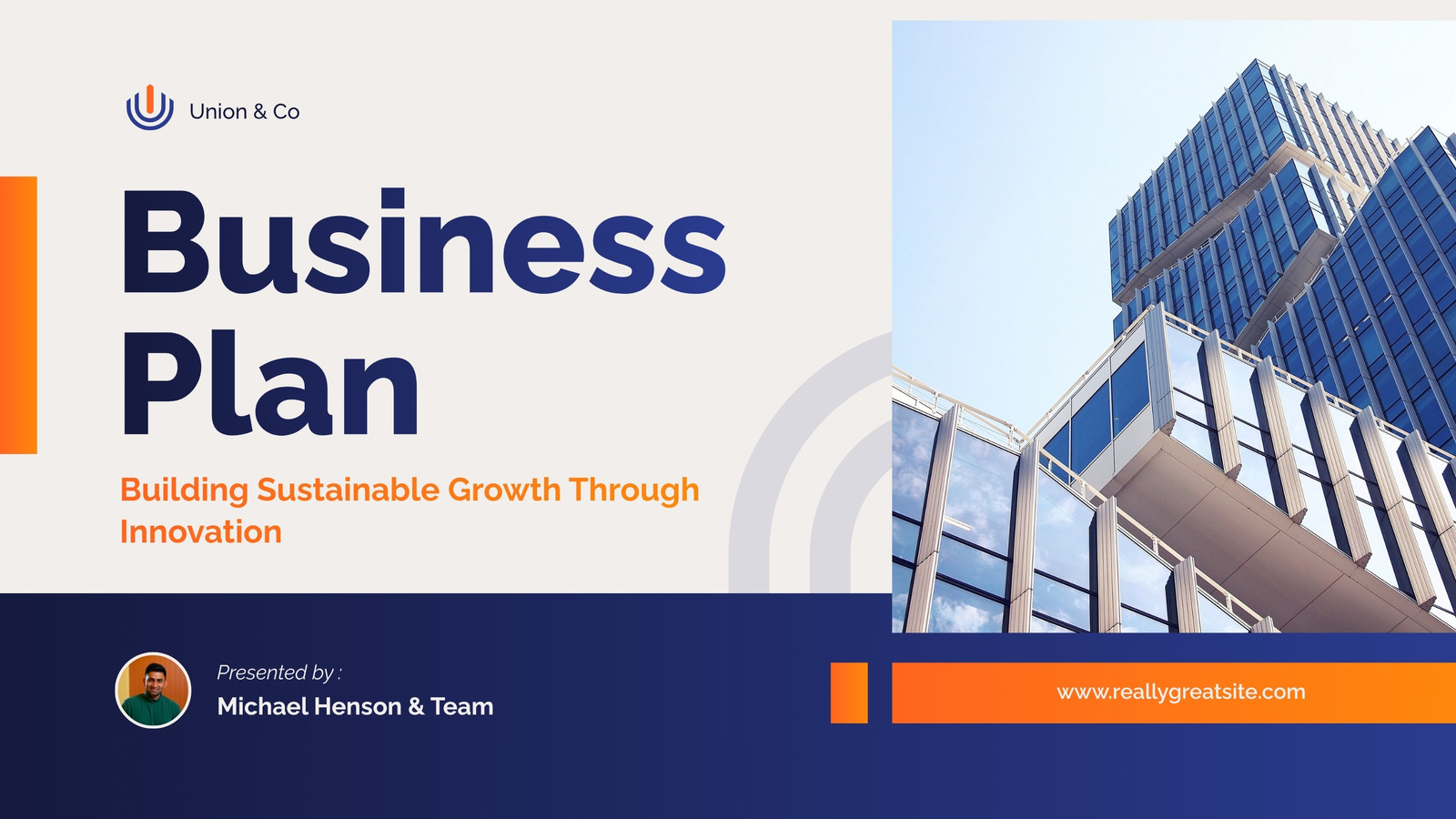 Union & Co

Business Plan

Building Sustainable Growth Through Innovation

Presented by :
Michael Henson & Team

www.reallygreatsite.com